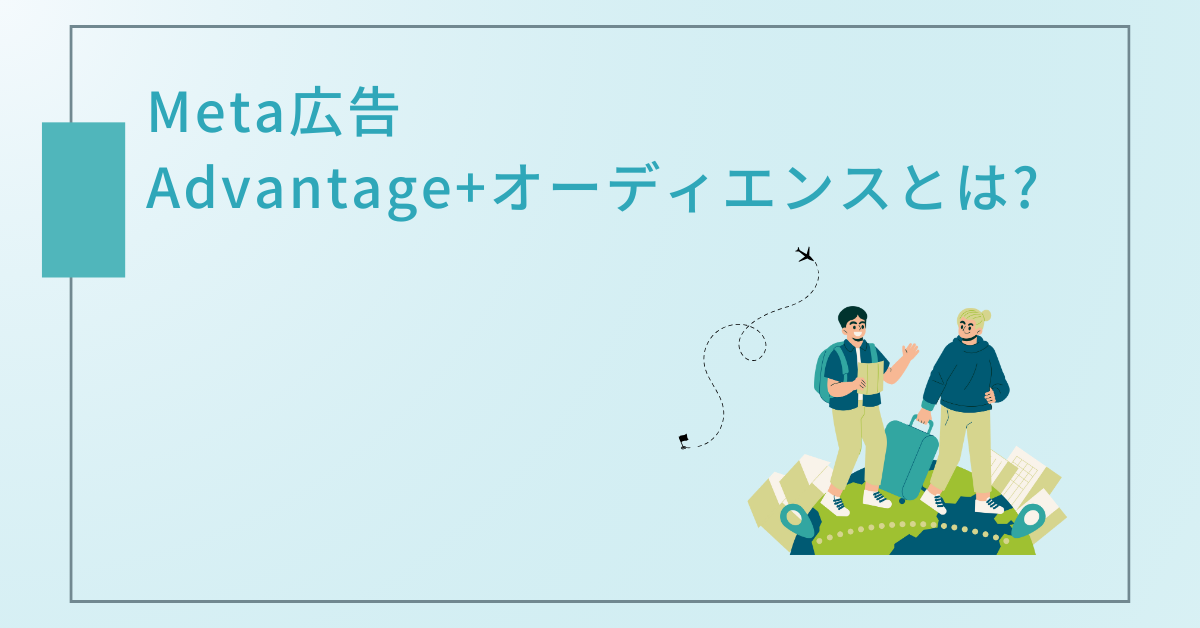 Meta広告
Advantage+オーディエンスとは?